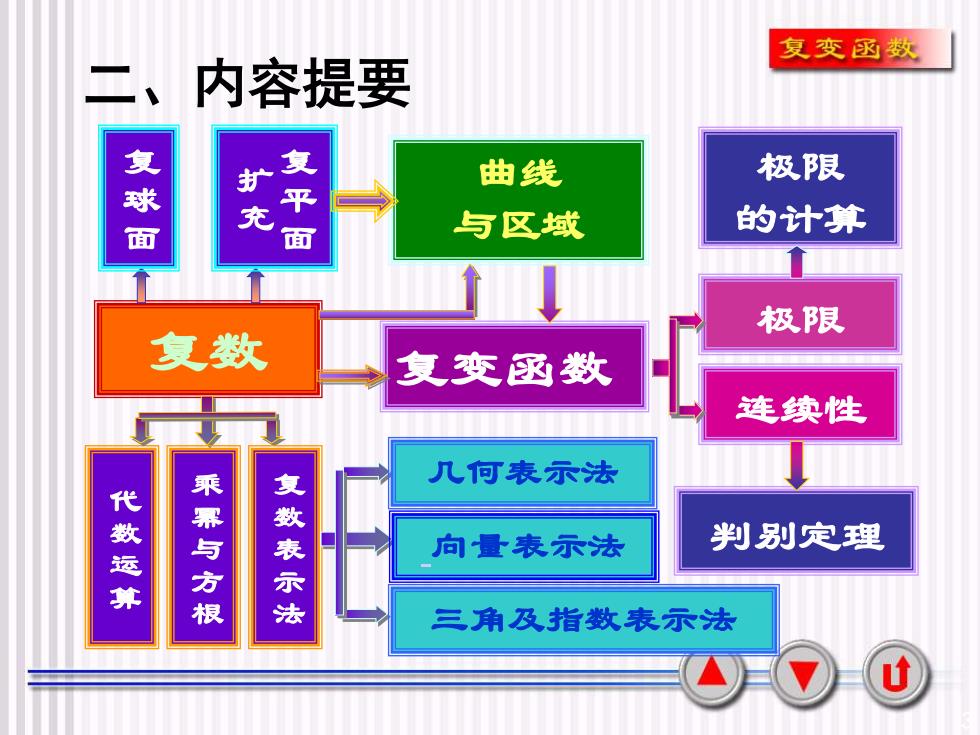 复变函数

二、内容提要

复球面

扩充复平面

曲线与区域

极限的计算

复数

复变函数

极限

连续性

代数运算

乘幂与方根

复数表示法

几何表示法

向量表示法

三角及指数表示法

判别定理